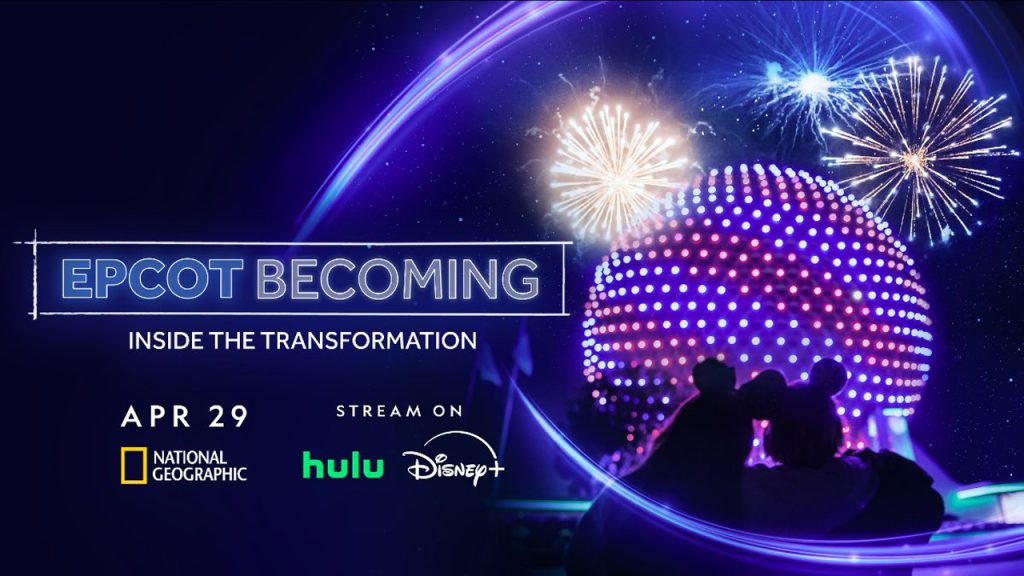 EPCOT BECOMING

INSIDE THE TRANSFORMATION

APR 29

NATIONAL GEOGRAPHIC

STREAM ON

hulu Disney+